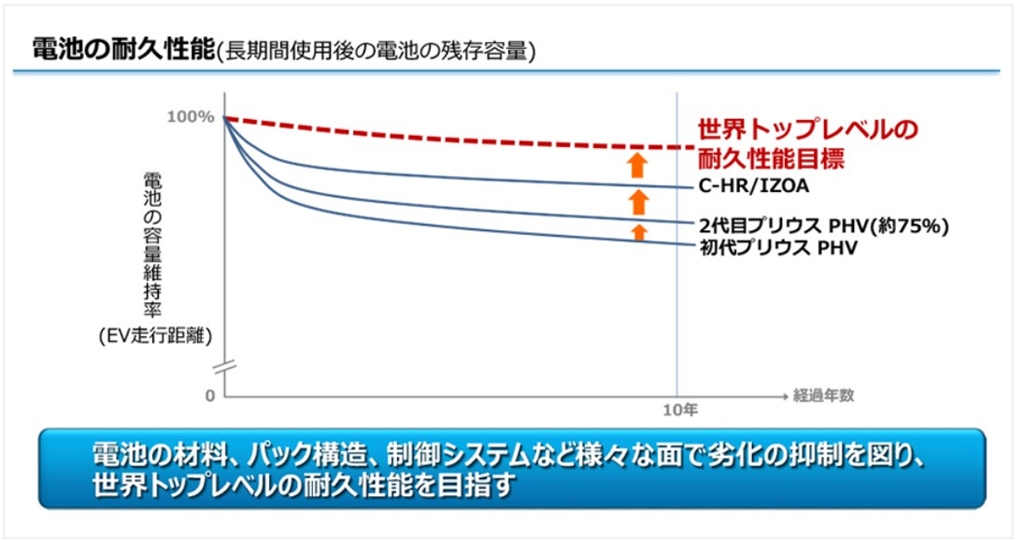 電池の耐久性能(長期間使用後の電池の残存容量)

100%

電池の容量維持率
(EV走行距離)

0

世界トップレベルの
耐久性能目標

C-HR/IZOA

2代目プリウス PHV(約75%)

初代プリウス PHV

10年

経過年数

電池の材料、パック構造、制御システムなど様々な面で劣化の抑制を図り、
世界トップレベルの耐久性能を目指す